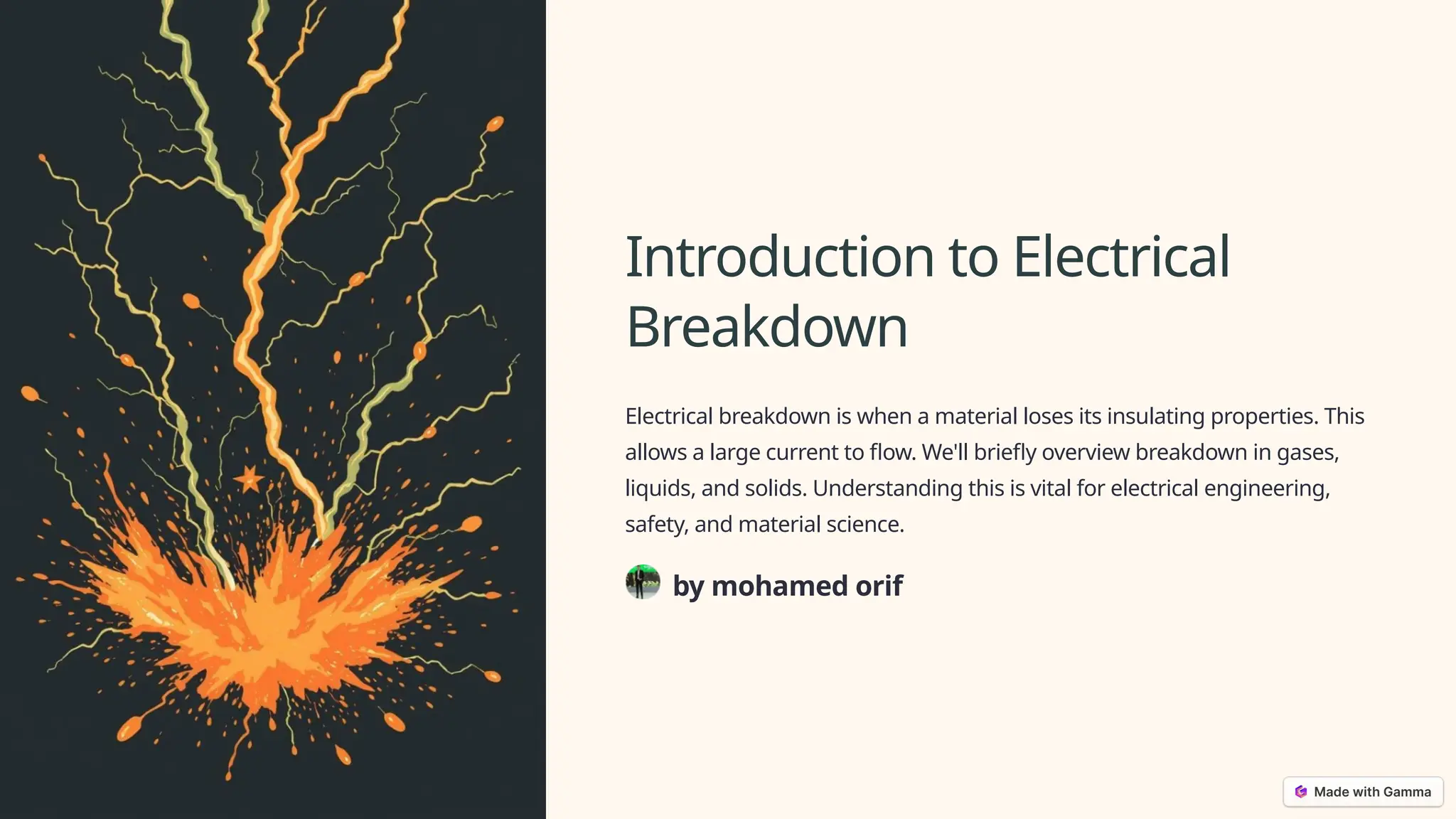 Introduction to Electrical Breakdown

Electrical breakdown is when a material loses its insulating properties. This allows a large current to flow. We'll briefly overview breakdown in gases, liquids, and solids. Understanding this is vital for electrical engineering, safety, and material science.

by mohamed orif

Made with Gamma